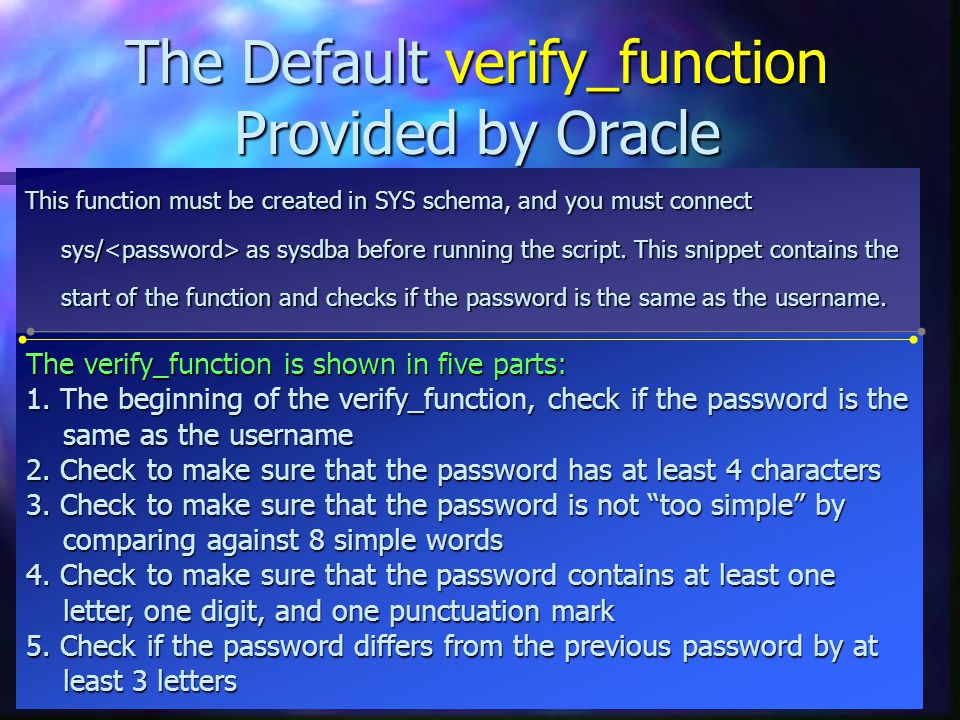 The Default verify_function Provided by Oracle

This function must be created in SYS schema, and you must connect sys/<password> as sysdba before running the script. This snippet contains the start of the function and checks if the password is the same as the username.

The verify_function is shown in five parts:
1. The beginning of the verify_function, check if the password is the same as the username
2. Check to make sure that the password has at least 4 characters
3. Check to make sure that the password is not “too simple” by comparing against 8 simple words
4. Check to make sure that the password contains at least one letter, one digit, and one punctuation mark
5. Check if the password differs from the previous password by at least 3 letters